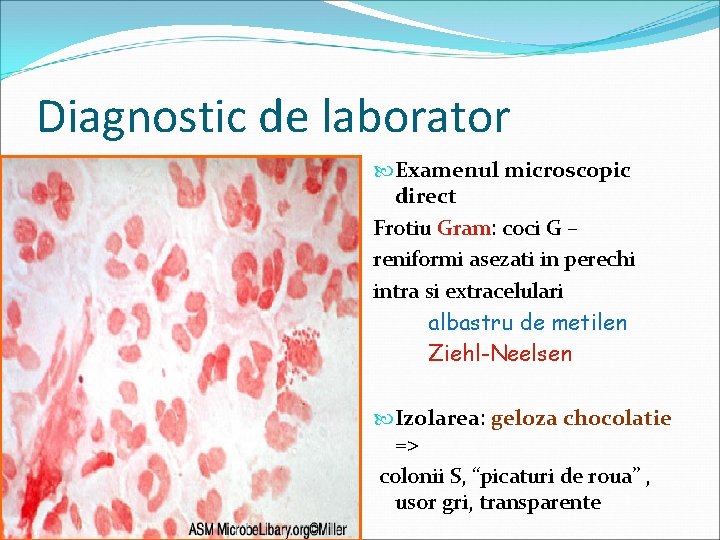 Diagnostic de laborator

Examenul microscopic direct

Frotiu Gram: coci G – reniformi asezati in perechi intra si extracelulari

albastru de metilen

Ziehl-Neelsen

Izolarea: geloza chocolatie =>

colonii S, “picaturi de roua” , usor gri, transparente

ASM MicrobeLibary.org©Miller